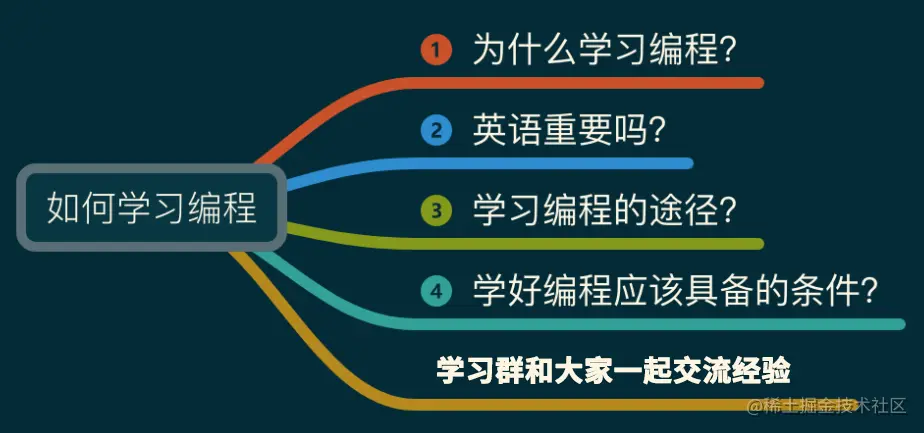 如何学习编程

1 为什么学习编程?

2 英语重要吗?

3 学习编程的途径?

4 学好编程应该具备的条件?

学习群和大家一起交流经验

@稀土掘金技术社区